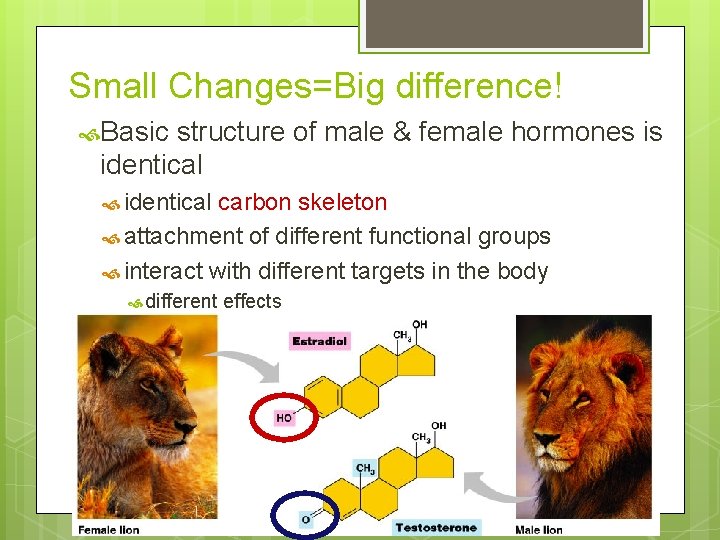 Small Changes=Big difference!

Basic structure of male & female hormones is identical

identical carbon skeleton

attachment of different functional groups

interact with different targets in the body

different effects

Estradiol

$CH_3$

OH

HO

$CH_3$

OH

$CH_3$

O

Testosterone

Female lion

Male lion